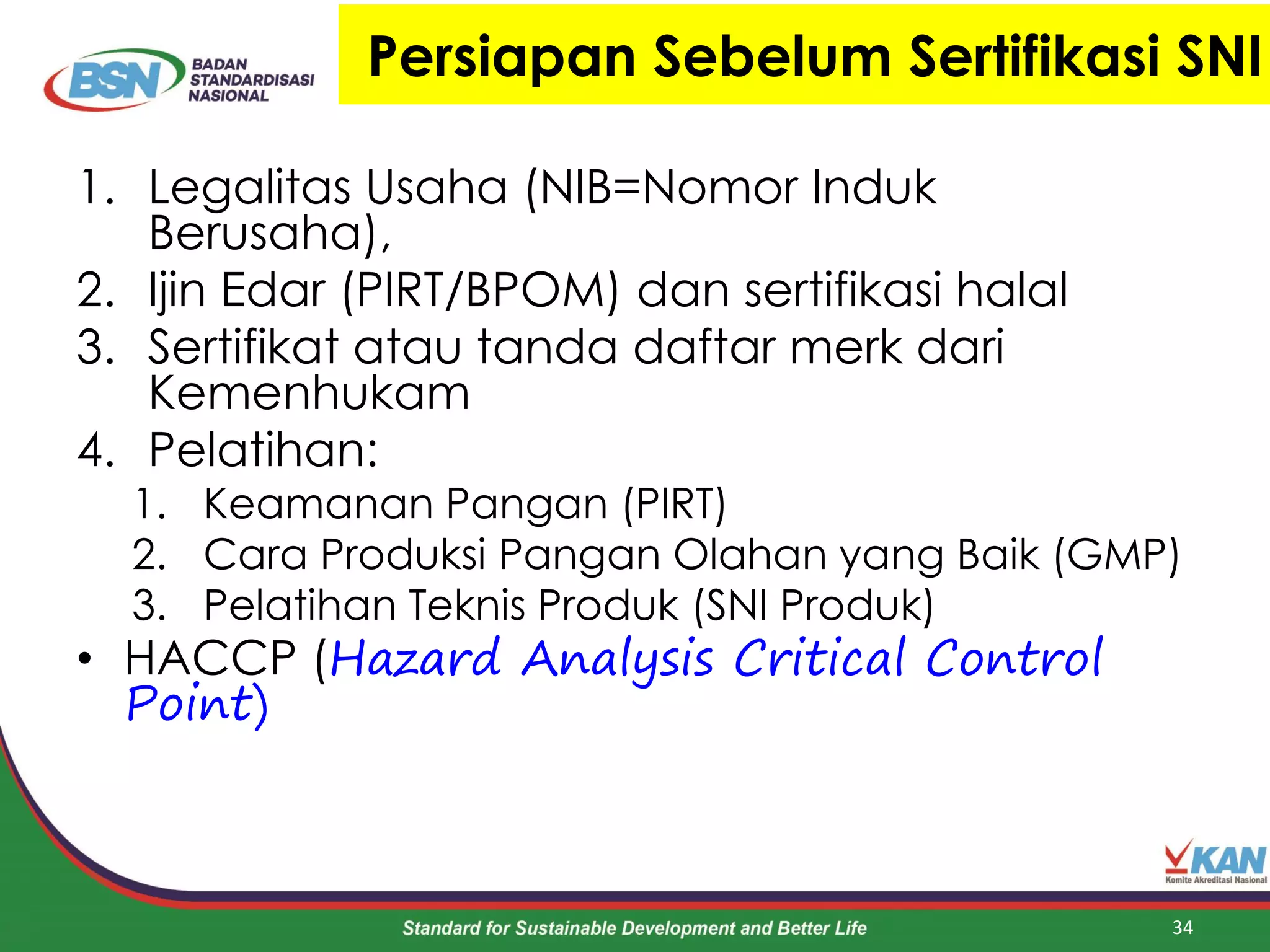 BSN BADAN STANDARDISASI NASIONAL

Persiapan Sebelum Sertifikasi SNI

1. Legalitas Usaha (NIB=Nomor Induk Berusaha),
2. Ijin Edar (PIRT/BPOM) dan sertifikasi halal
3. Sertifikat atau tanda daftar merk dari Kemenhukam
4. Pelatihan:
   1. Keamanan Pangan (PIRT)
   2. Cara Produksi Pangan Olahan yang Baik (GMP)
   3. Pelatihan Teknis Produk (SNI Produk)

• HACCP (Hazard Analysis Critical Control Point)

KAN Komite Akreditasi Nasional

Standard for Sustainable Development and Better Life

34